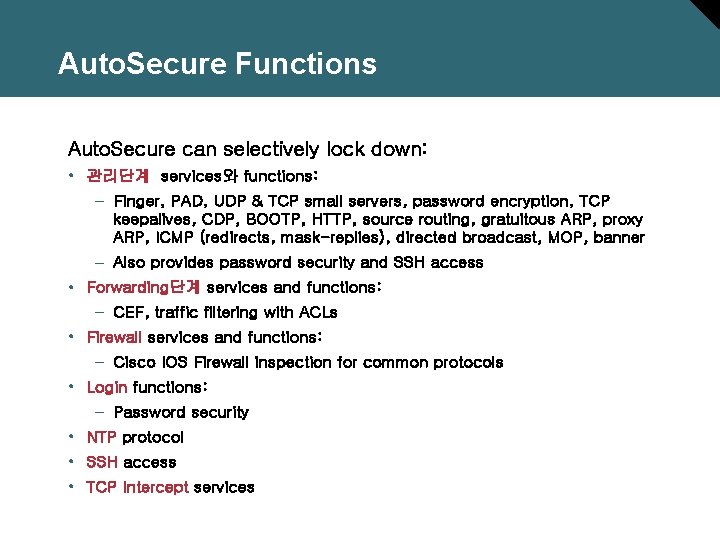 AutoSecure Functions

AutoSecure can selectively lock down:

• 관리단계 services와 functions:
 – Finger, PAD, UDP & TCP small servers, password encryption, TCP keepalives, CDP, BOOTP, HTTP, source routing, gratuitous ARP, proxy ARP, ICMP (redirects, mask-replies), directed broadcast, MOP, banner
 – Also provides password security and SSH access
• Forwarding단계 services and functions:
 – CEF, traffic filtering with ACLs
• Firewall services and functions:
 – Cisco IOS Firewall inspection for common protocols
• Login functions:
 – Password security
• NTP protocol
• SSH access
• TCP Intercept services